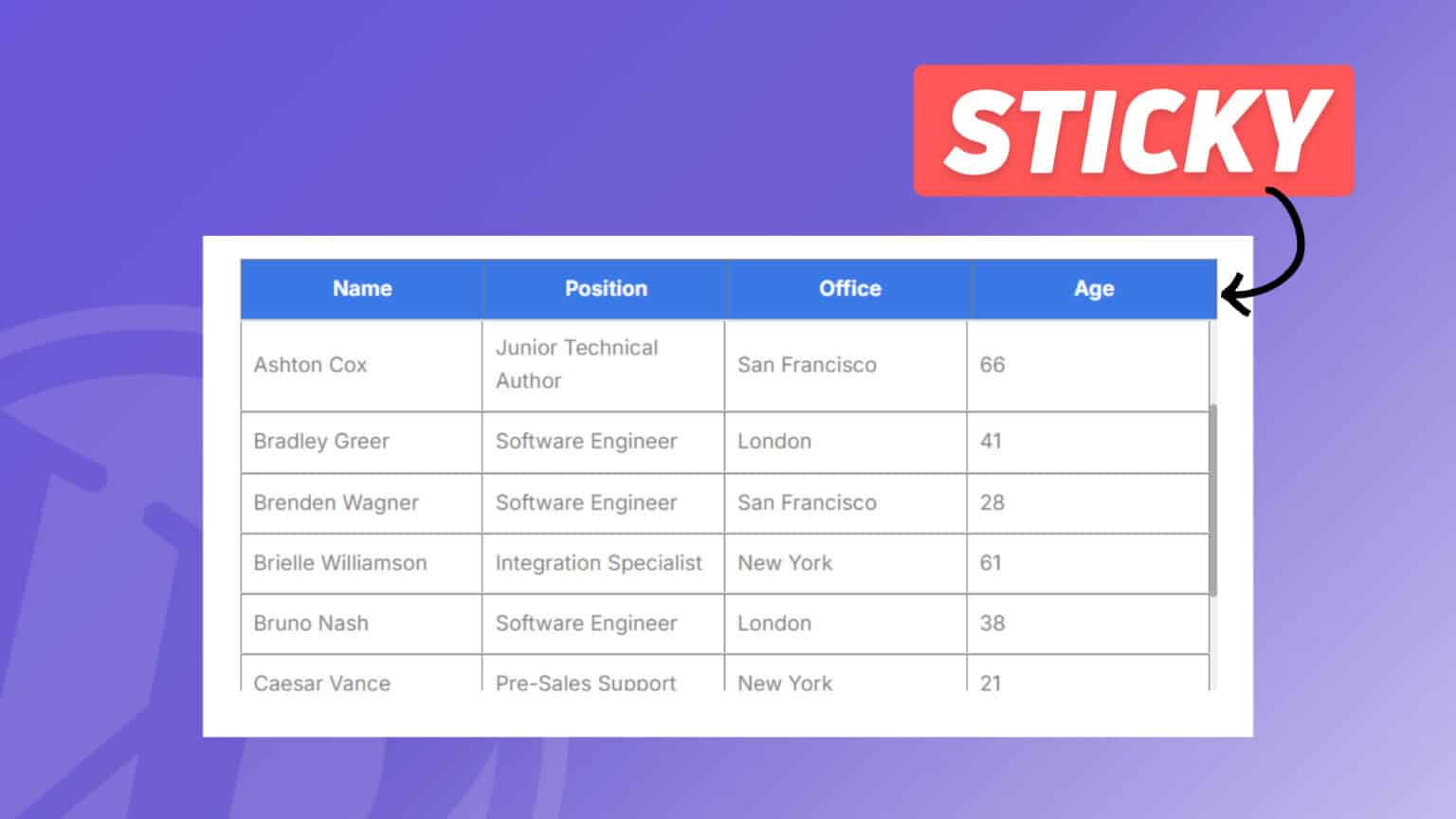 STICKY

| Name | Position | Office | Age |
|---|---|---|---|
| Ashton Cox | Junior Technical Author | San Francisco | 66 |
| Bradley Greer | Software Engineer | London | 41 |
| Brenden Wagner | Software Engineer | San Francisco | 28 |
| Brielle Williamson | Integration Specialist | New York | 61 |
| Bruno Nash | Software Engineer | London | 38 |
| Caesar Vance | Pre-Sales Support | New York | 21 |